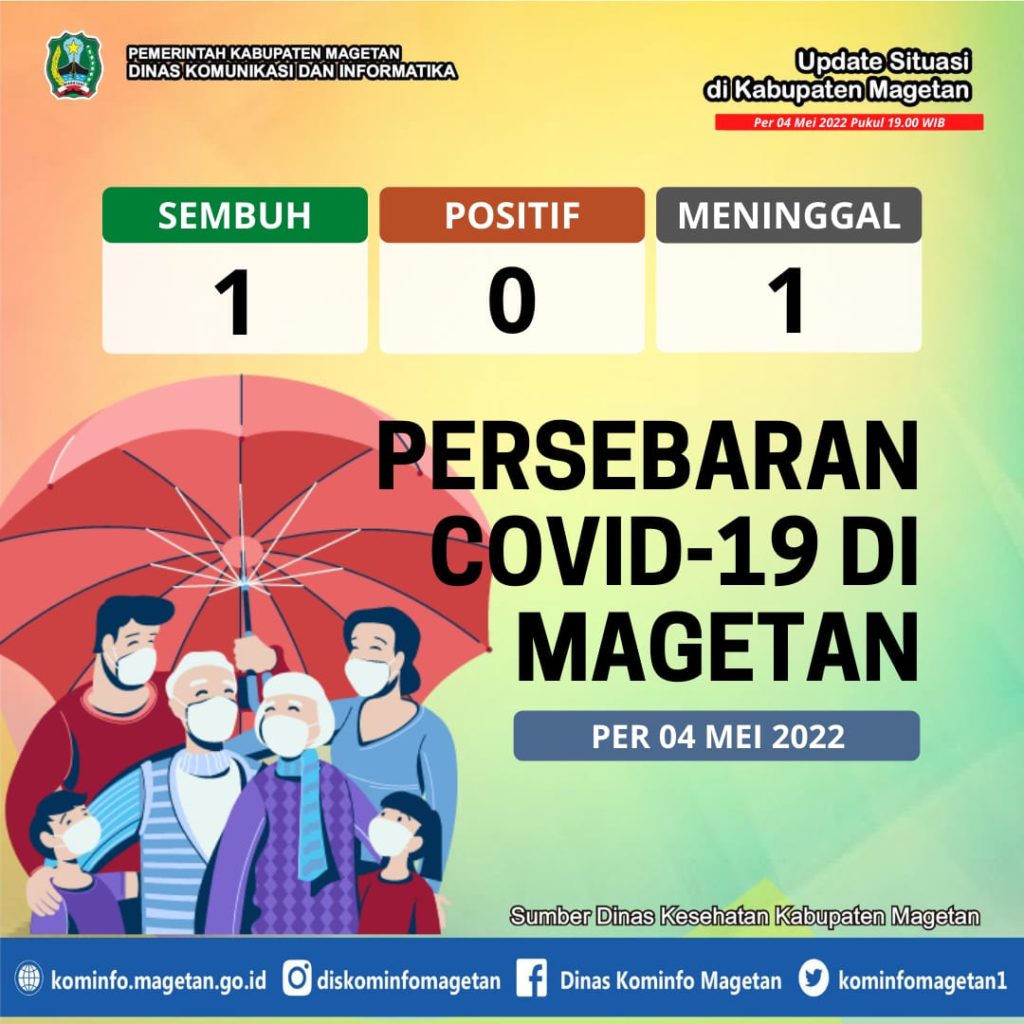 PEMERINTAH KABUPATEN MAGETAN
DINAS KOMUNIKASI DAN INFORMATIKA

Update Situasi
di Kabupaten Magetan
Per 04 Mei 2022 Pukul 19.00 WIB

| SEMBUH | POSITIF | MENINGGAL |
|---|---|---|
| 1 | 0 | 1 |

PERSEBARAN COVID-19 DI MAGETAN

PER 04 MEI 2022

Sumber Dinas Kesehatan Kabupaten Magetan

kominfo.magetan.go.id diskominfomagetan Dinas Kominfo Magetan kominfomagetan1